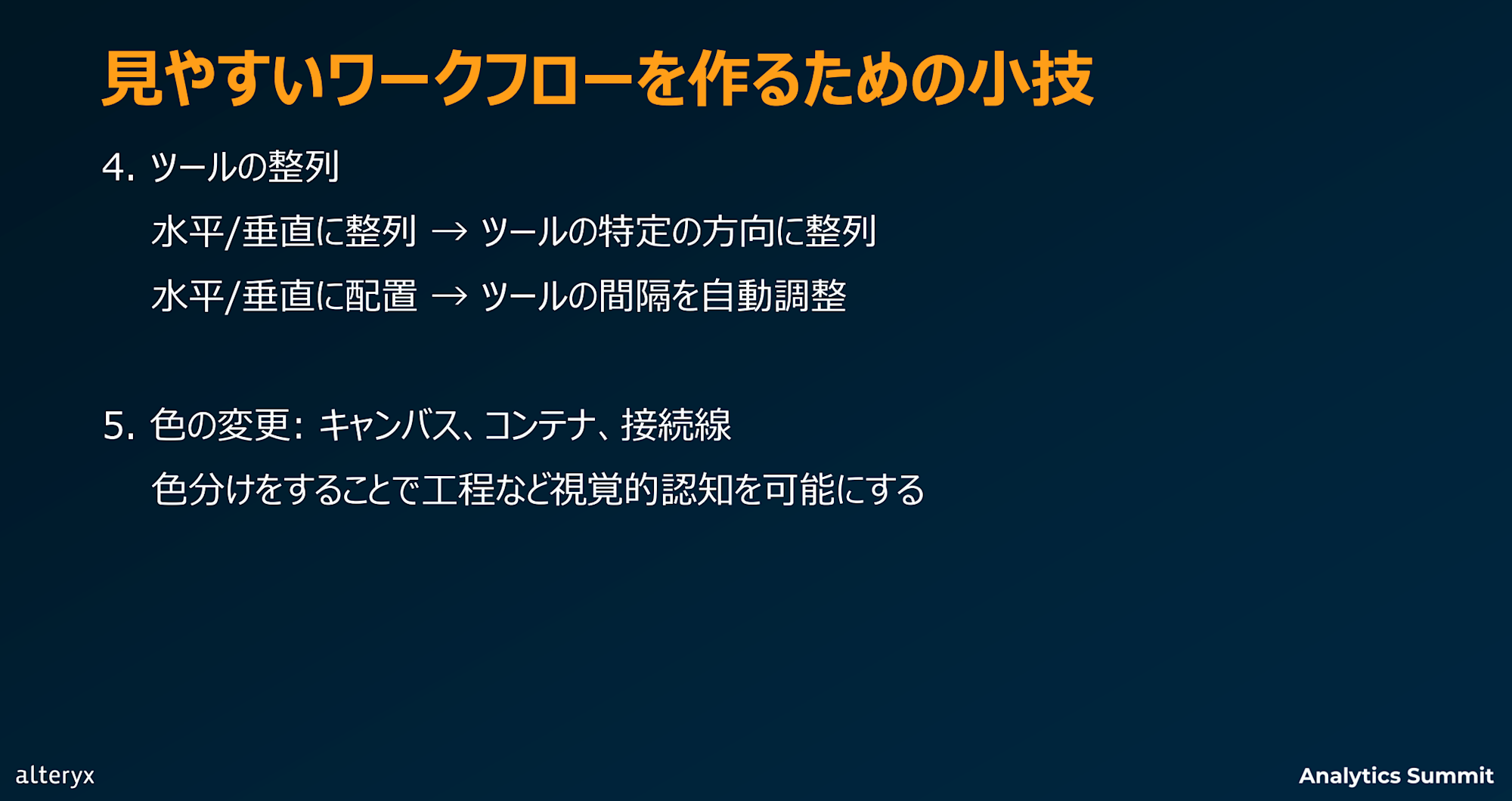 見やすいワークフローを作るための小技

4. ツールの整列

水平/垂直に整列 → ツールの特定の方向に整列

水平/垂直に配置 → ツールの間隔を自動調整

5. 色の変更: キャンバス、コンテナ、接続線

色分けをすることで工程など視覚的認知を可能にする

alteryx

Analytics Summit